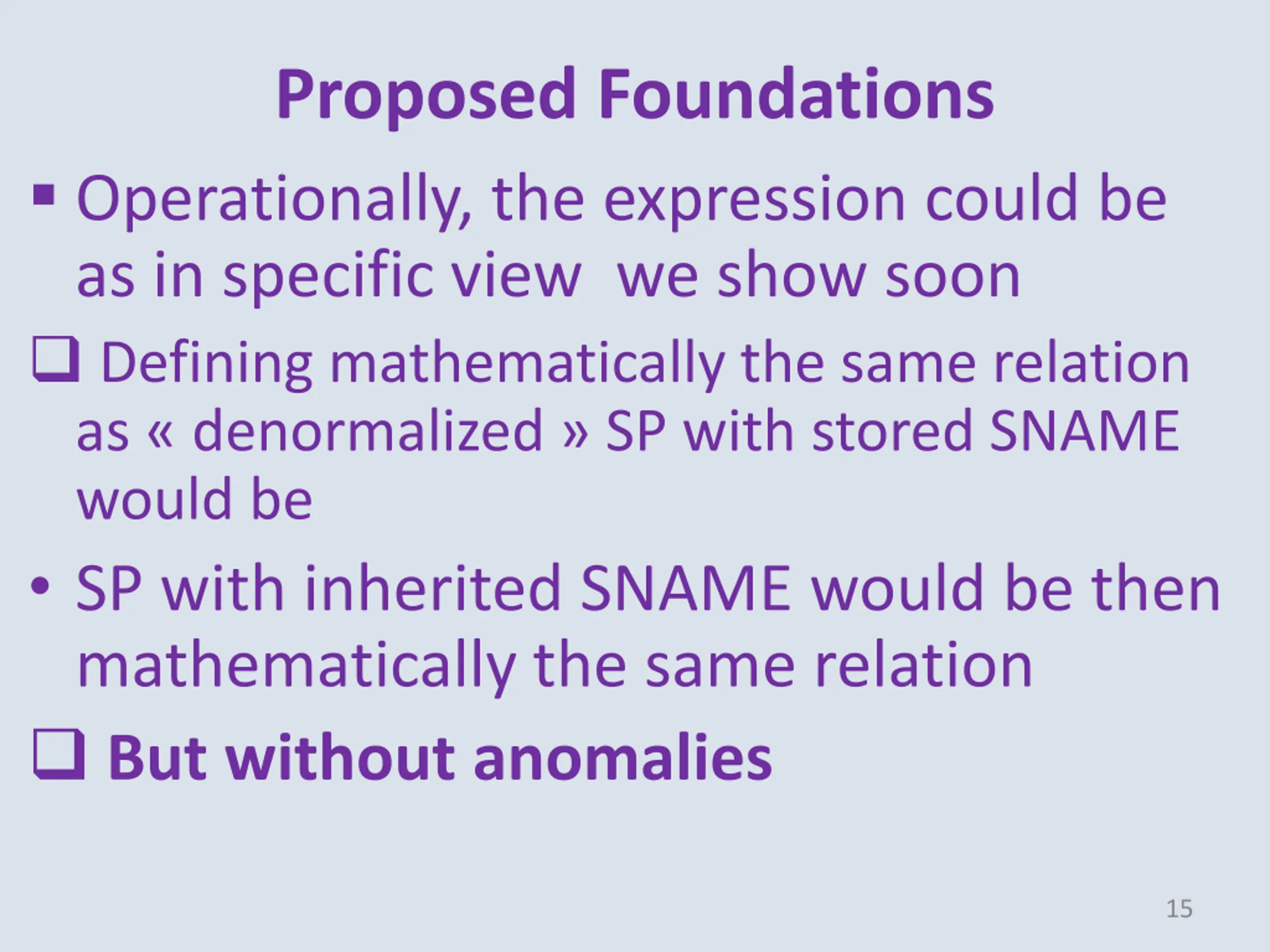 Proposed Foundations

▪ Operationally, the expression could be as in specific view  we show soon

❑ Defining mathematically the same relation as « denormalized » SP with stored SNAME would be

• SP with inherited SNAME would be then mathematically the same relation

❑ But without anomalies

15